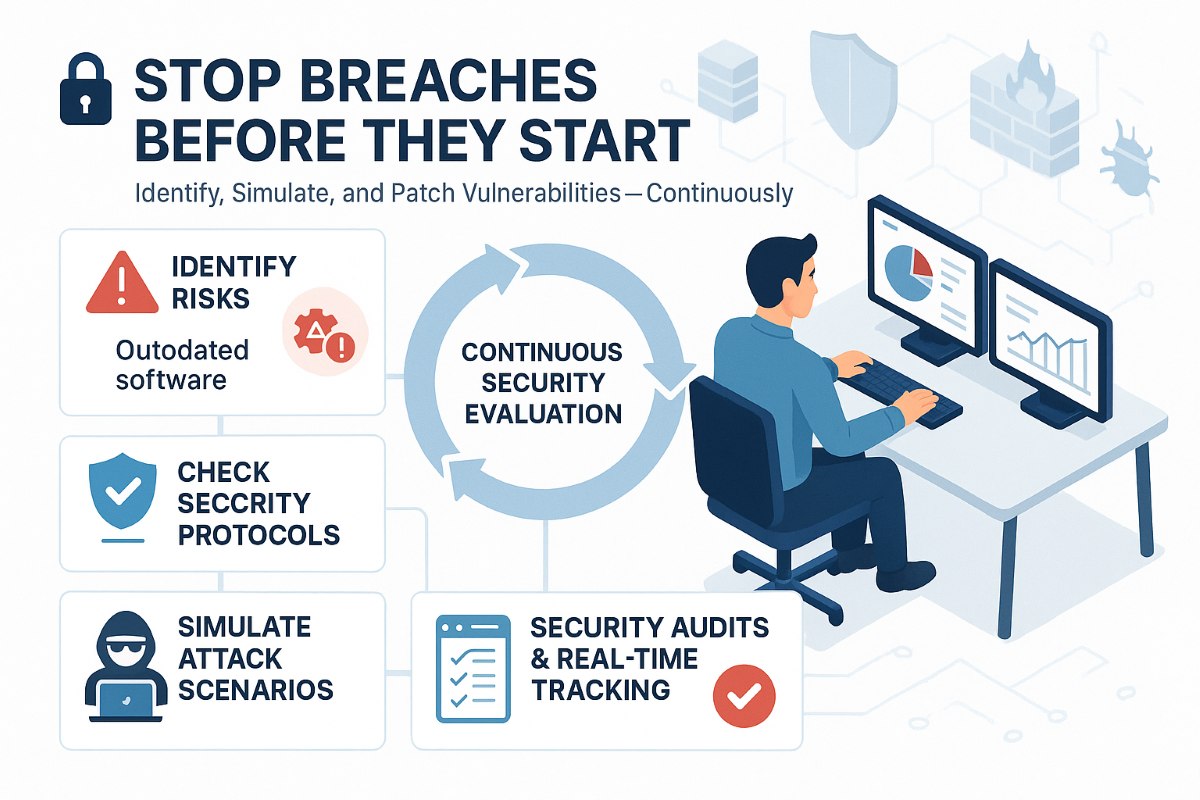 STOP BREACHES BEFORE THEY START

Identify, Simulate, and Patch Vulnerabilities—Continuously

IDENTIFY RISKS

Outodated software

CONTINUOUS SECURITY EVALUATION

CHECK SECCRITY PROTOCOLS

SIMULATE ATTACK SCENARIOS

SECURITY AUDITS & REAL-TIME TRACKING